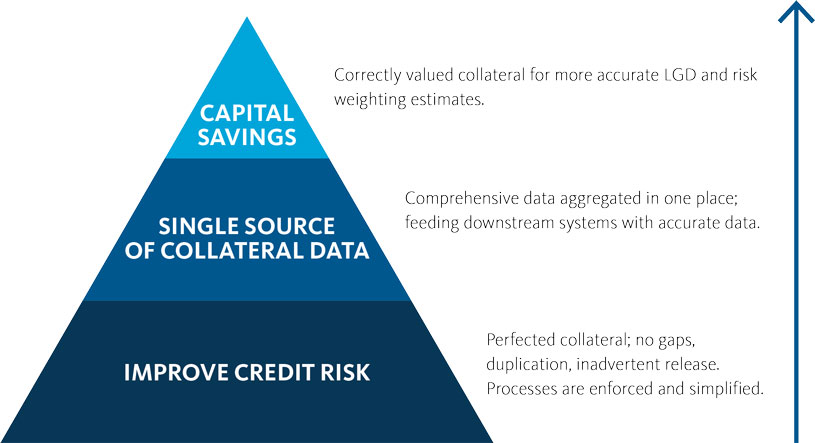 CAPITAL SAVINGS

Correctly valued collateral for more accurate LGD and risk weighting estimates.

SINGLE SOURCE OF COLLATERAL DATA

Comprehensive data aggregated in one place; feeding downstream systems with accurate data.

IMPROVE CREDIT RISK

Perfected collateral; no gaps, duplication, inadvertent release. Processes are enforced and simplified.